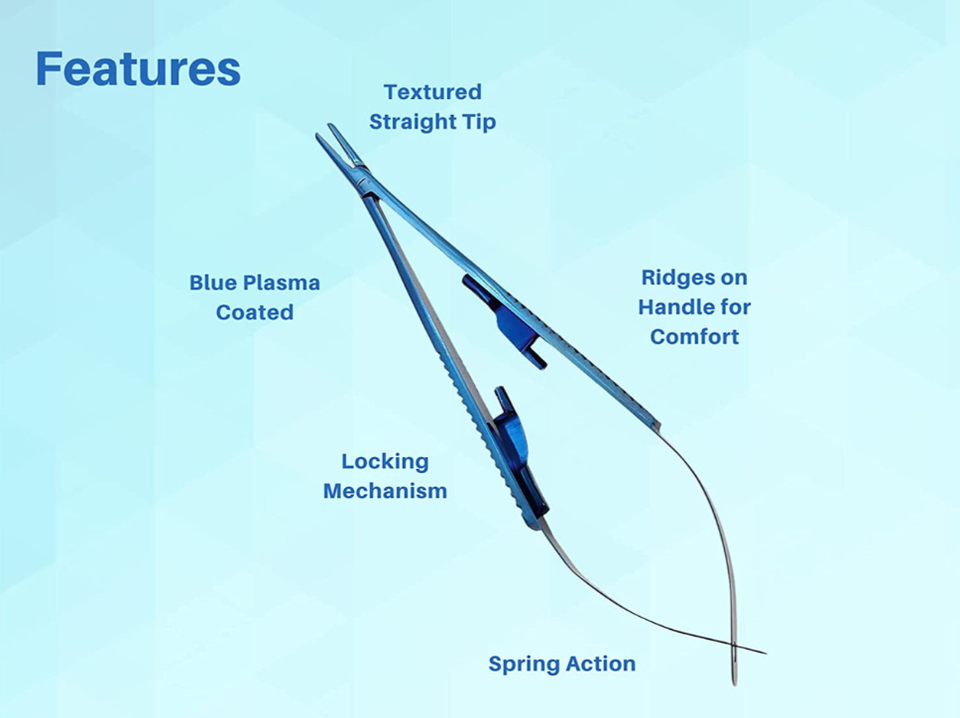 Features

Textured Straight Tip

Blue Plasma Coated

Ridges on Handle for Comfort

Locking Mechanism

Spring Action